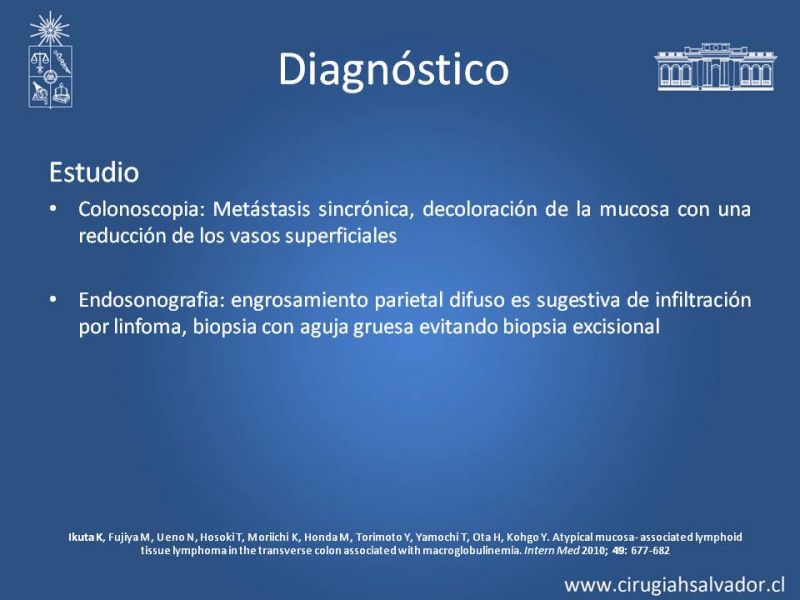 Diagnóstico

Estudio

• Colonoscopia: Metástasis sincrónica, decoloración de la mucosa con una reducción de los vasos superficiales

• Endosonografia: engrosamiento parietal difuso es sugestiva de infiltración por linfoma, biopsia con aguja gruesa evitando biopsia excisional

Ikuta K, Fujiya M, Ueno N, Hosoki T, Moriichi K, Honda M, Torimoto Y, Yamochi T, Ota H, Kohgo Y. Atypical mucosa- associated lymphoid tissue lymphoma in the transverse colon associated with macroglobulinemia. Intern Med 2010; 49: 677-682

www.cirugiahsalvador.cl